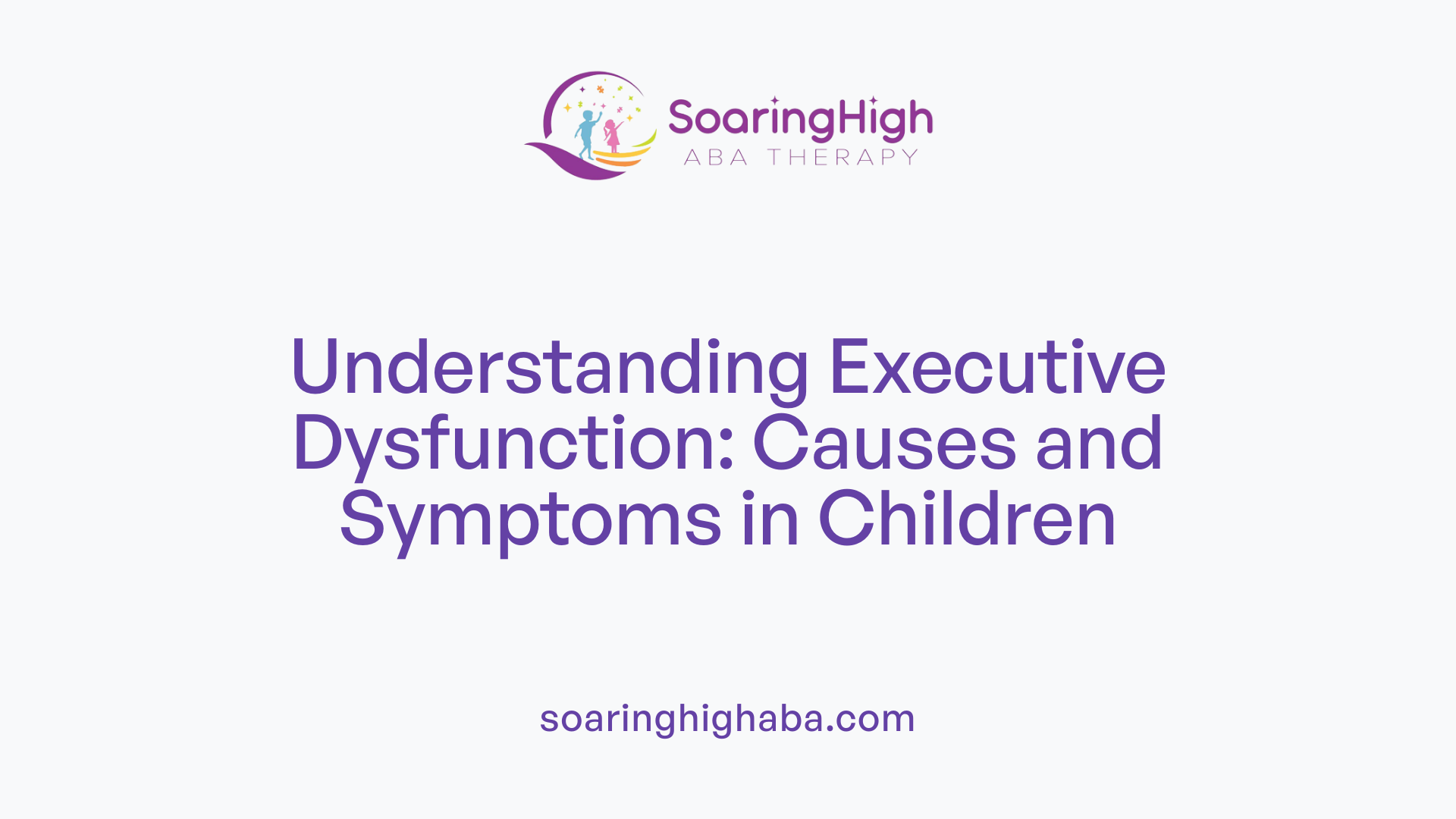 SoaringHigh
ABA THERAPY

Understanding Executive Dysfunction: Causes and Symptoms in Children

soaringhighaba.com